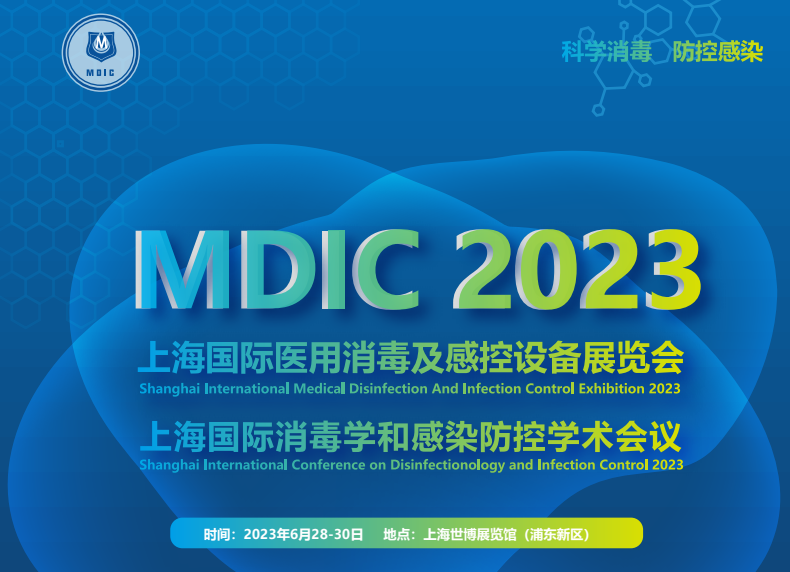 MDIC

科学消毒　防控感染

MDIC 2023

上海国际医用消毒及感控设备展览会

Shanghai International Medical Disinfection And Infection Control Exhibition 2023

上海国际消毒学和感染防控学术会议

Shanghai International Conference on Disinfectionology and Infection Control 2023

时间：2023年6月28-30日　地点：上海世博展览馆（浦东新区）